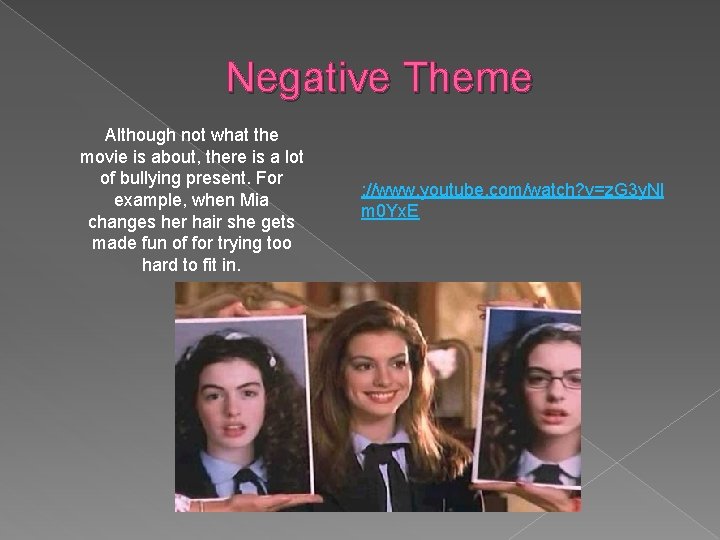 Negative Theme

Although not what the movie is about, there is a lot of bullying present. For example, when Mia changes her hair she gets made fun of for trying too hard to fit in.

://www.youtube.com/watch?v=zG3yNIm0YxE